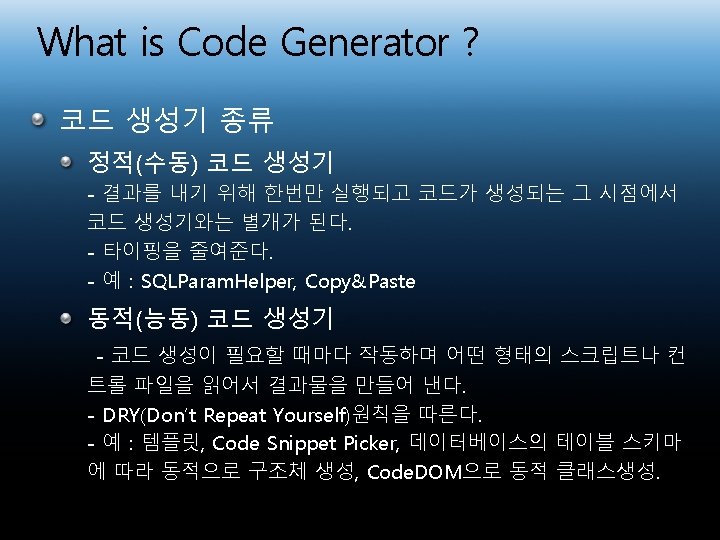 What is Code Generator ?

코드 생성기 종류

정적(수동) 코드 생성기

- 결과를 내기 위해 한번만 실행되고 코드가 생성되는 그 시점에서 코드 생성기와는 별개가 된다.

- 타이핑을 줄여준다.

- 예 : SQLParamHelper, Copy&Paste

동적(능동) 코드 생성기

- 코드 생성이 필요할 때마다 작동하며 어떤 형태의 스크립트나 컨트롤 파일을 읽어서 결과물을 만들어 낸다.

- DRY(Don't Repeat Yourself)원칙을 따른다.

- 예 : 템플릿, Code Snippet Picker, 데이터베이스의 테이블 스키마에 따라 동적으로 구조체 생성, CodeDOM으로 동적 클래스생성.